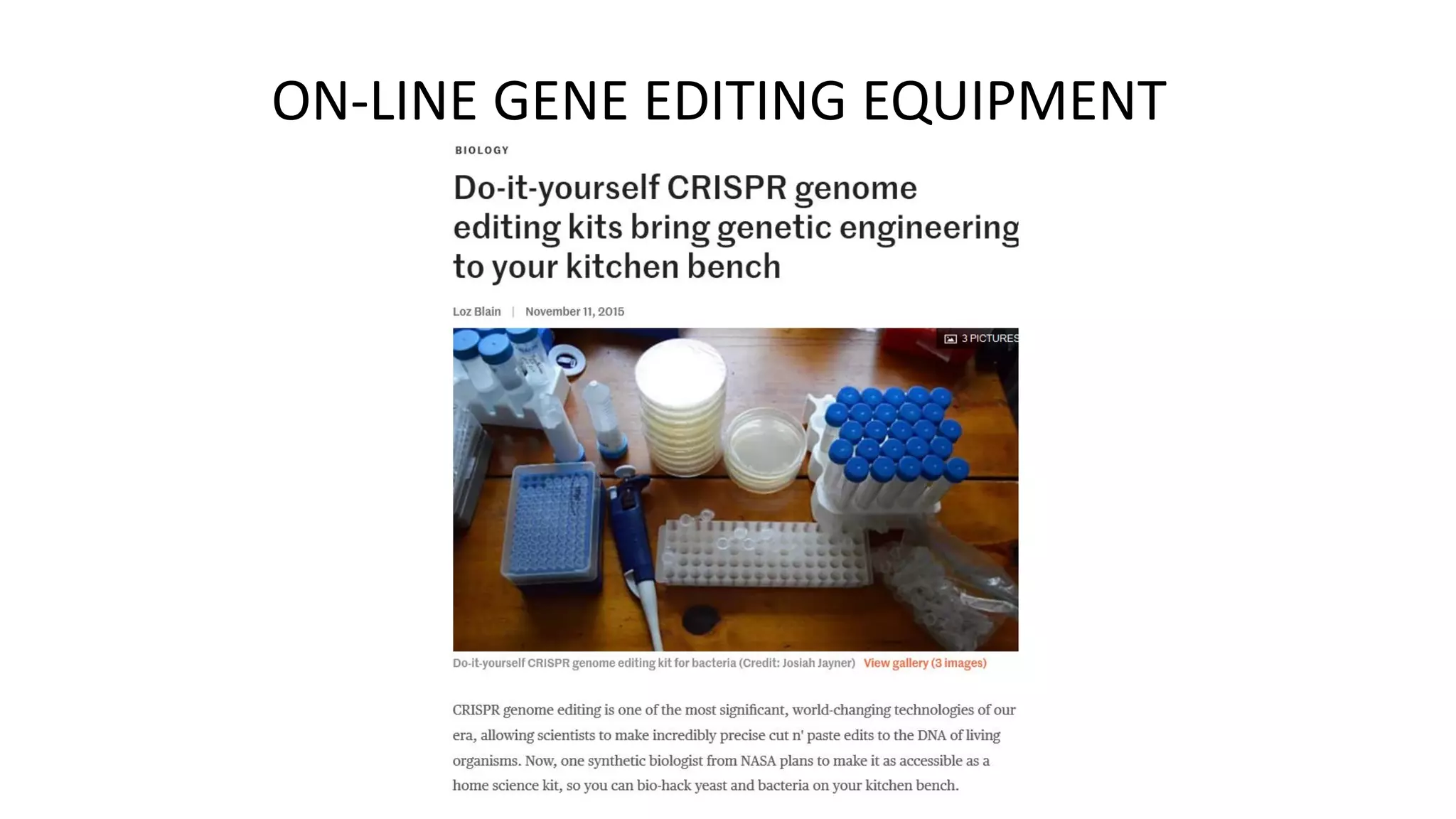 ON-LINE GENE EDITING EQUIPMENT

BIOLOGY

Do-it-yourself CRISPR genome editing kits bring genetic engineering to your kitchen bench

Loz Blain | November 11, 2015

3 PICTURES

Do-it-yourself CRISPR genome editing kit for bacteria (Credit: Josiah Jayner) View gallery (3 images)

CRISPR genome editing is one of the most significant, world-changing technologies of our era, allowing scientists to make incredibly precise cut n' paste edits to the DNA of living organisms. Now, one synthetic biologist from NASA plans to make it as accessible as a home science kit, so you can bio-hack yeast and bacteria on your kitchen bench.